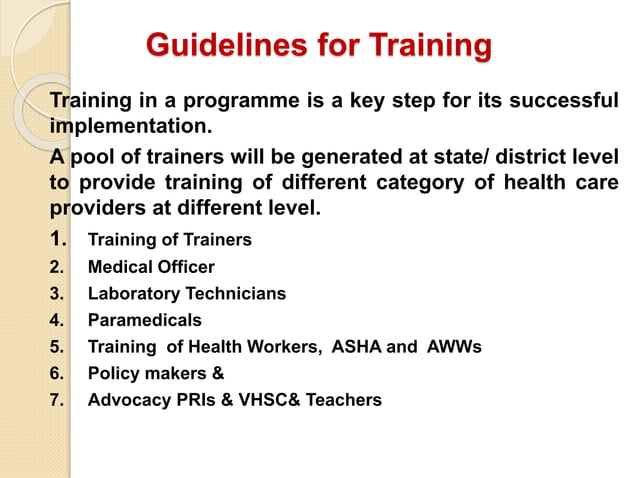 Guidelines for Training

Training in a programme is a key step for its successful implementation.

A pool of trainers will be generated at state/ district level to provide training of different category of health care providers at different level.

1. Training of Trainers
2. Medical Officer
3. Laboratory Technicians
4. Paramedicals
5. Training of Health Workers, ASHA and AWWs
6. Policy makers &
7. Advocacy PRIs & VHSC& Teachers